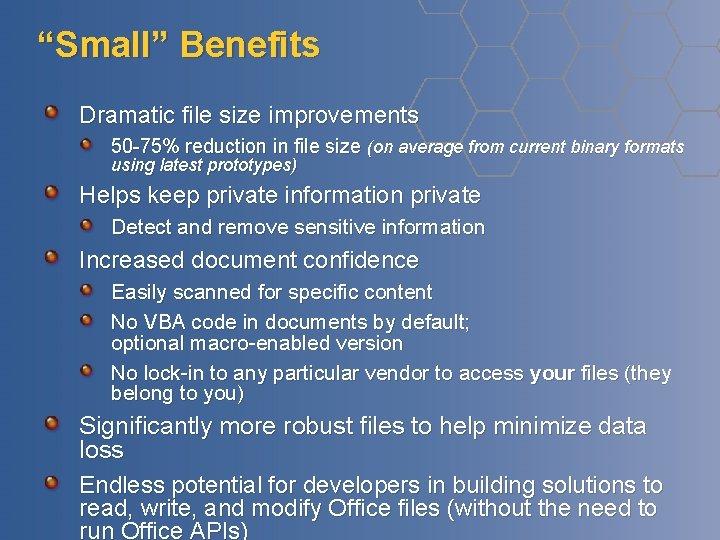 "Small" Benefits

• Dramatic file size improvements
  • 50-75% reduction in file size (on average from current binary formats using latest prototypes)
• Helps keep private information private
  • Detect and remove sensitive information
• Increased document confidence
  • Easily scanned for specific content
  • No VBA code in documents by default; optional macro-enabled version
  • No lock-in to any particular vendor to access your files (they belong to you)
• Significantly more robust files to help minimize data loss
• Endless potential for developers in building solutions to read, write, and modify Office files (without the need to run Office APIs)